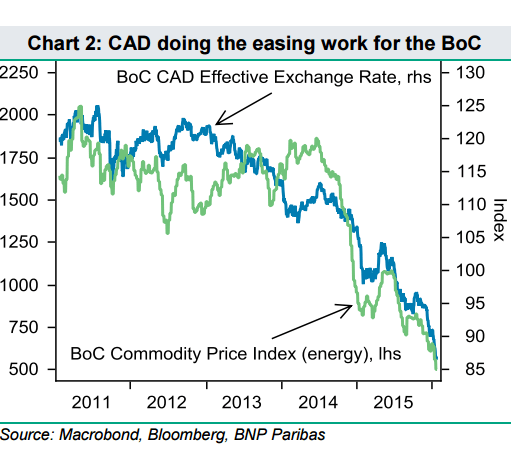 Chart 2: CAD doing the easing work for the BoC

BoC CAD Effective Exchange Rate, rhs

BoC Commodity Price Index (energy), lhs

2250
2000
1750
1500
1250
1000
750
500

130
125
120
115
110
105
100
95
90
85

Index

2011
2012
2013
2014
2015

Source: Macrobond, Bloomberg, BNP Paribas